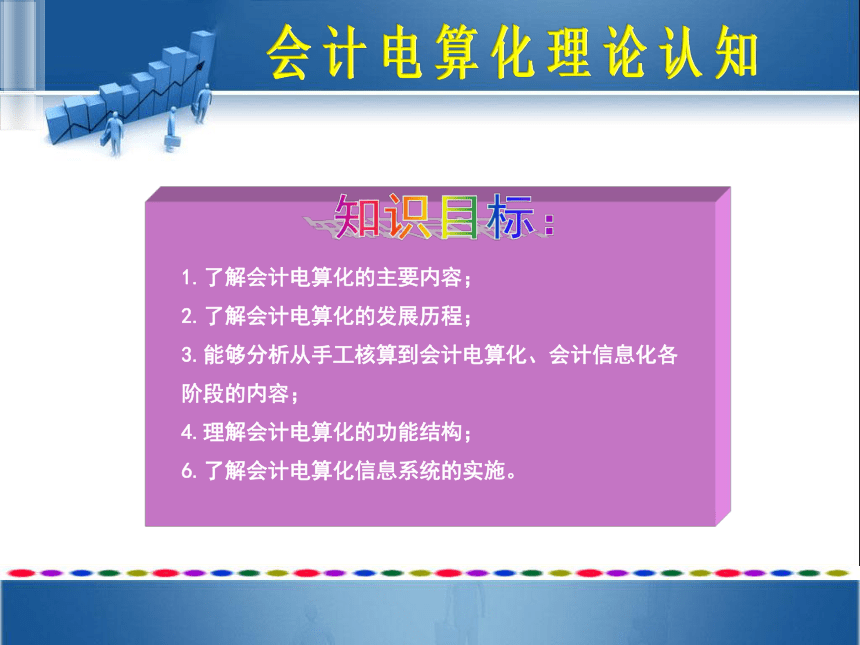 会计电算化理论认知

知识目标：

1. 了解会计电算化的主要内容；

2. 了解会计电算化的发展历程；

3. 能够分析从手工核算到会计电算化、会计信息化各阶段的内容；

4. 理解会计电算化的功能结构；

6. 了解会计电算化信息系统的实施。